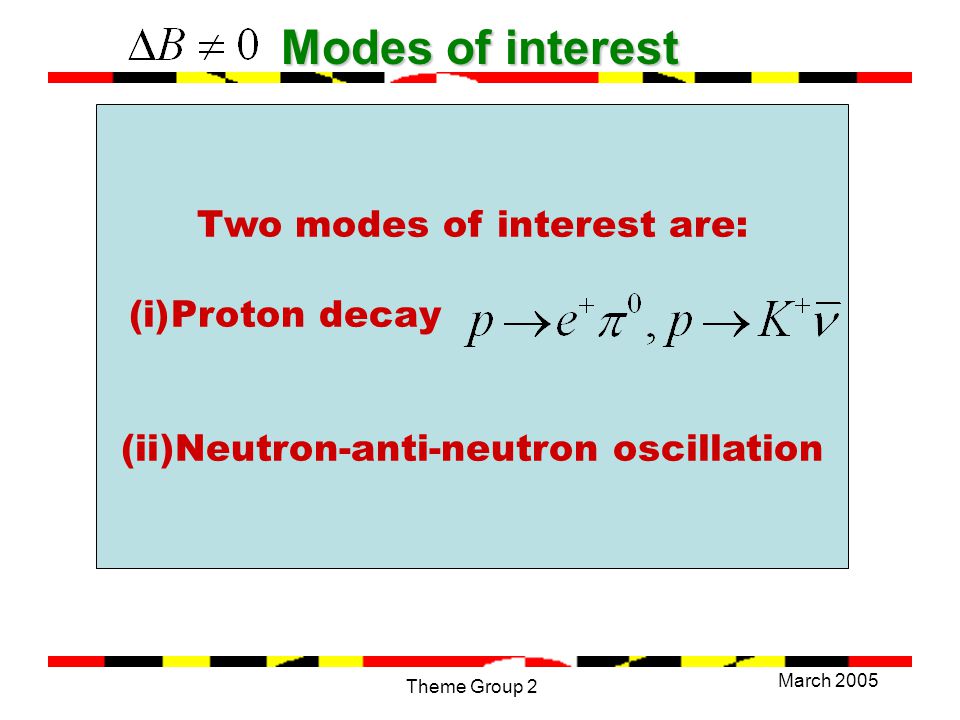 $\Delta B \neq 0$ Modes of interest

Two modes of interest are:

(i)Proton decay $p \rightarrow e^{+}\pi^{0}, p \rightarrow K^{+}\overline{\nu}$

(ii)Neutron-anti-neutron oscillation

Theme Group 2

March 2005